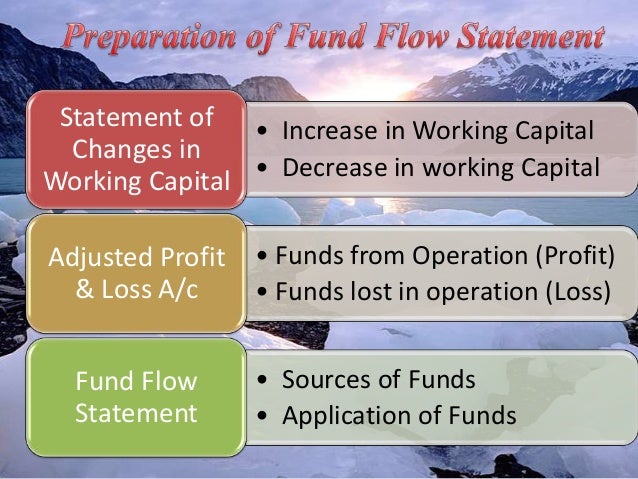 Preparation of Fund Flow Statement

Statement of Changes in Working Capital

• Increase in Working Capital
• Decrease in working Capital

Adjusted Profit & Loss A/c

• Funds from Operation (Profit)
• Funds lost in operation (Loss)

Fund Flow Statement

• Sources of Funds
• Application of Funds